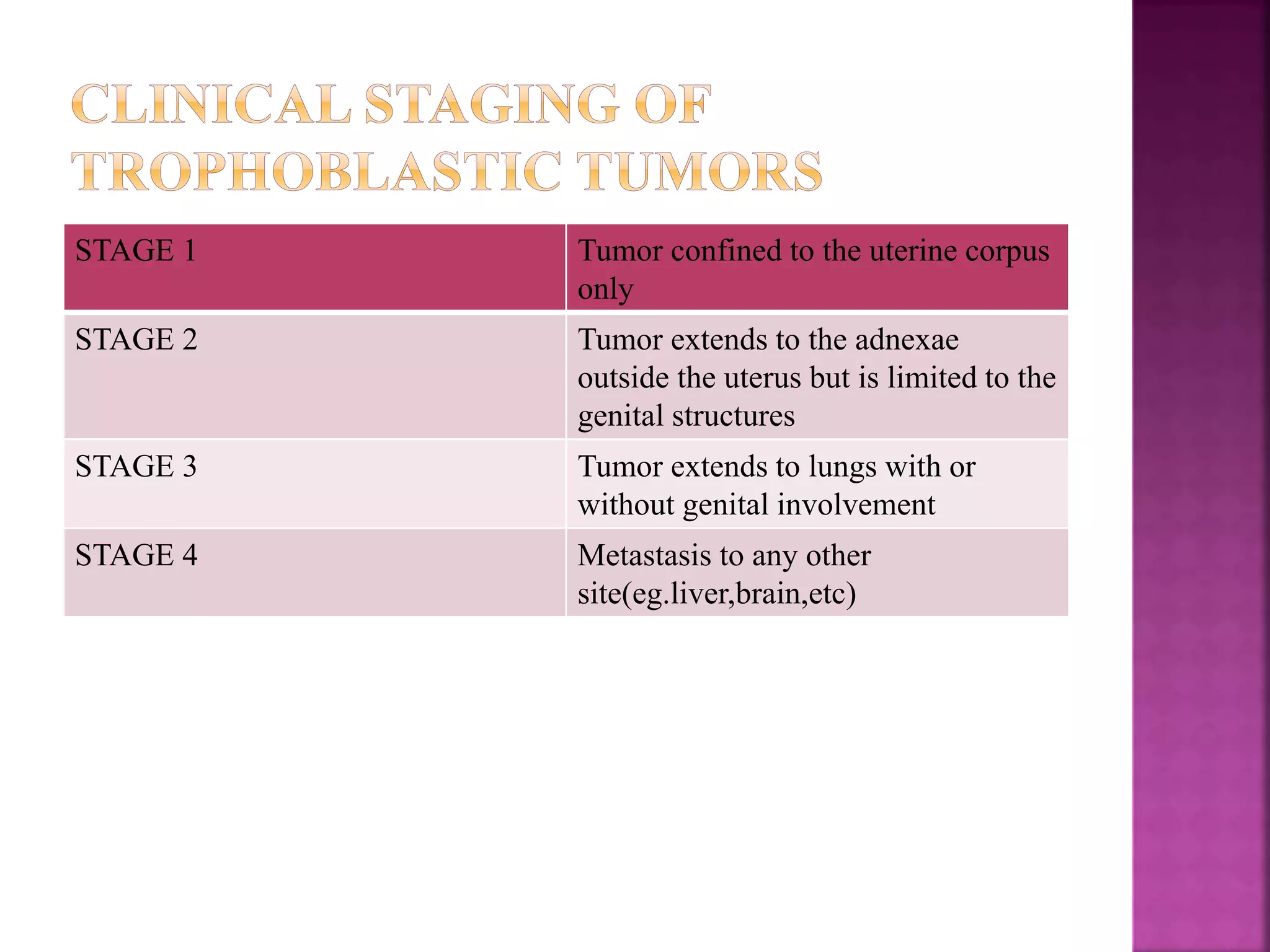 CLINICAL STAGING OF TROPHOBLASTIC TUMORS

| STAGE 1 | Tumor confined to the uterine corpus only |
|---|---|
| STAGE 2 | Tumor extends to the adnexae outside the uterus but is limited to the genital structures |
| STAGE 3 | Tumor extends to lungs with or without genital involvement |
| STAGE 4 | Metastasis to any other site(eg.liver,brain,etc) |